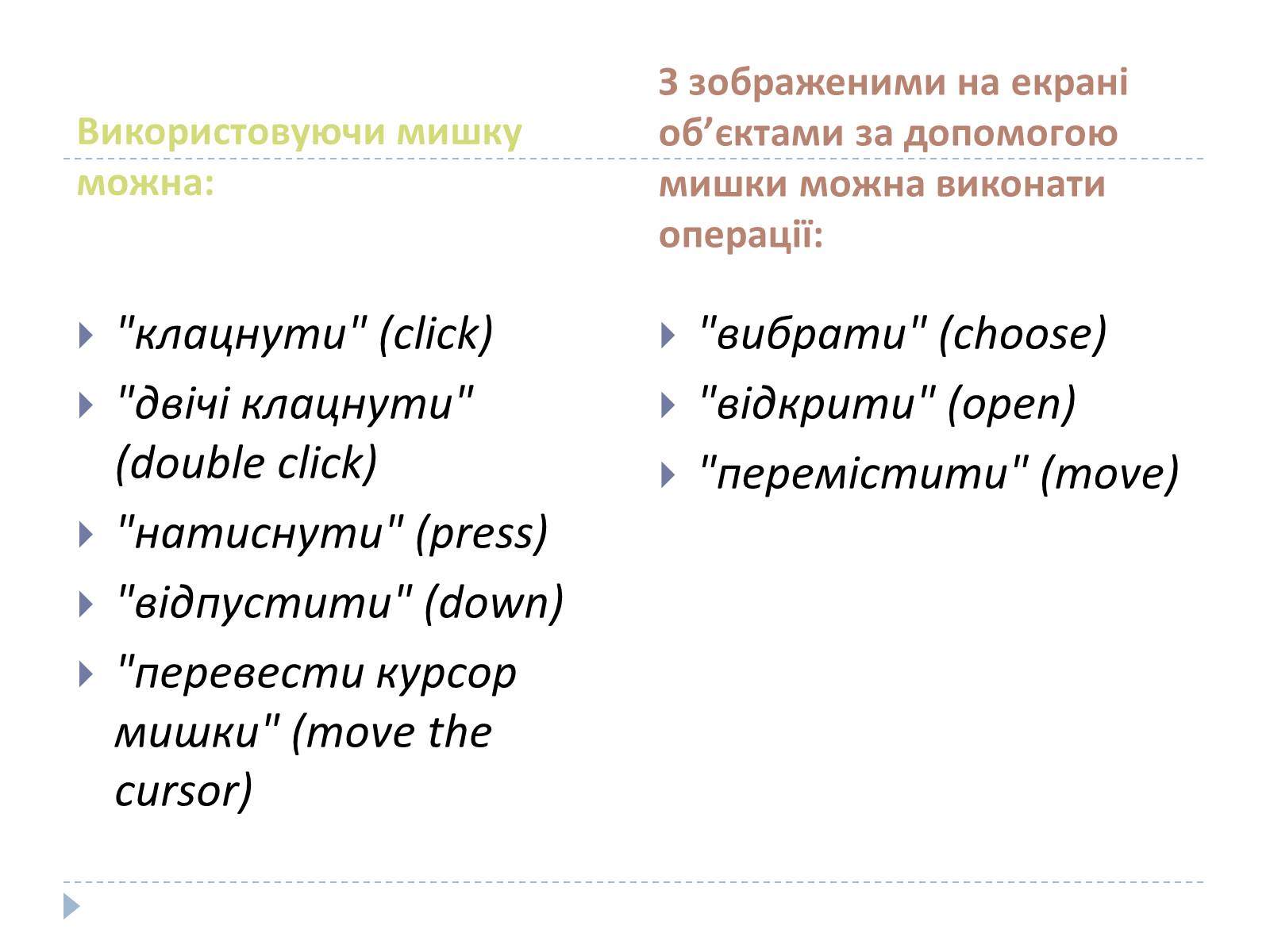 Використовуючи мишку можна:

"клацнути" (click)

"двічі клацнути" (double click)

"натиснути" (press)

"відпустити" (down)

"перевести курсор мишки" (move the cursor)

З зображеними на екрані об’єктами за допомогою мишки можна виконати операції:

"вибрати" (choose)

"відкрити" (open)

"перемістити" (move)